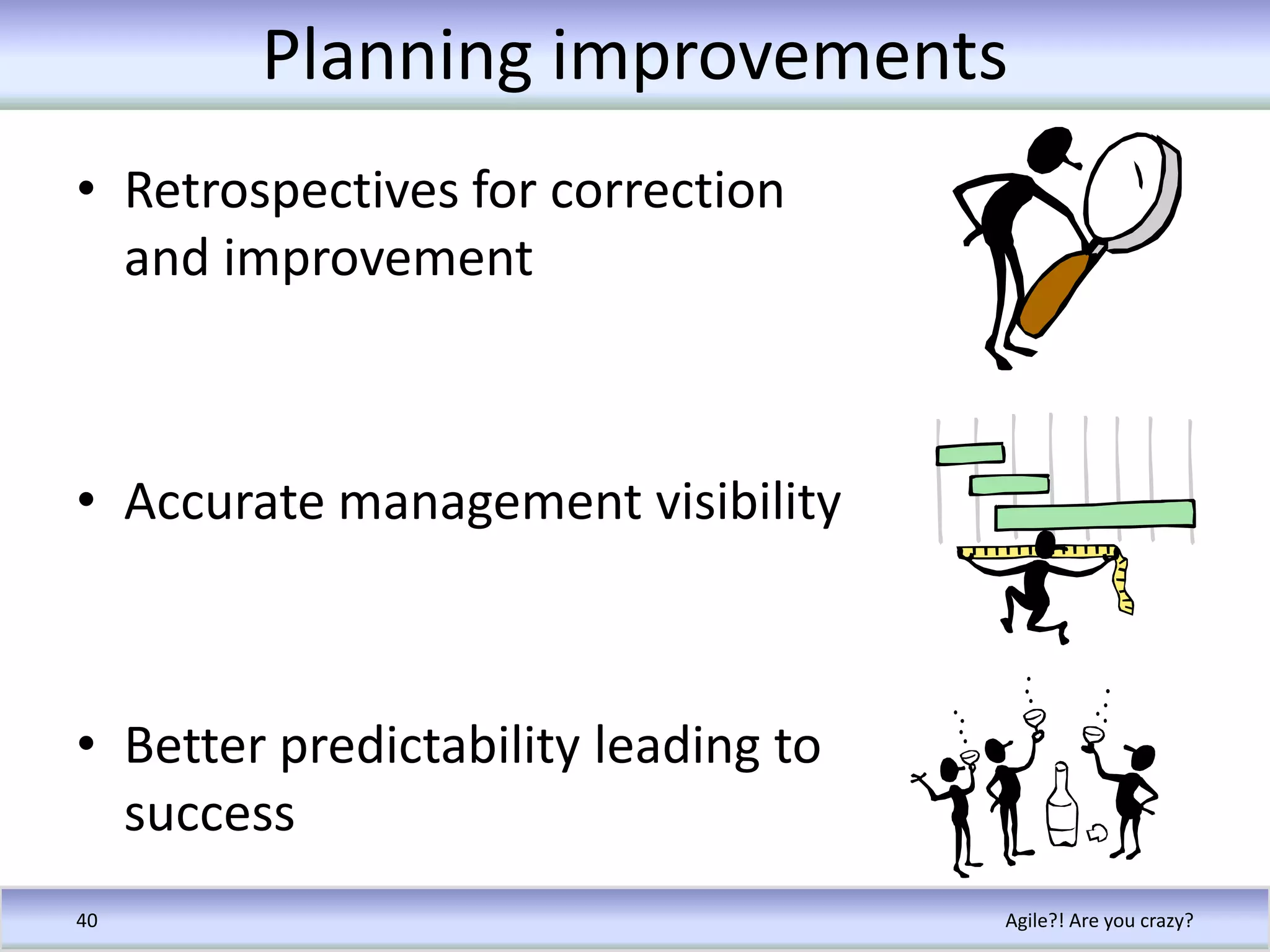 Planning improvements

• Retrospectives for correction and improvement

• Accurate management visibility

• Better predictability leading to success

40

Agile?! Are you crazy?